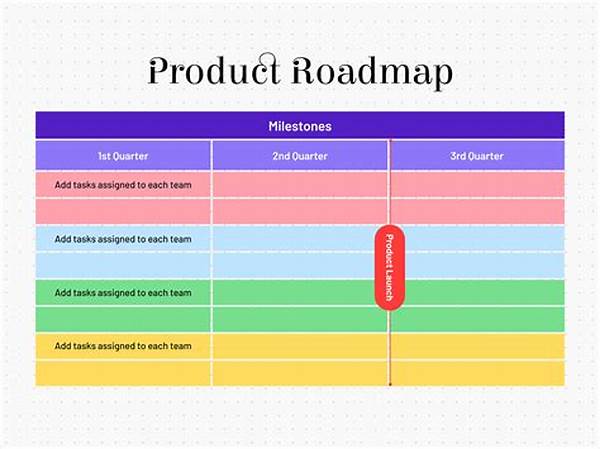 Product Roadmap

| Milestones | | |
|---|---|---|
| 1st Quarter | 2nd Quarter | 3rd Quarter |
| Add tasks assigned to each team | | |
| | | |
| Add tasks assigned to each team | | |
| | | |
| Add tasks assigned to each team | | |
| | | |
| Add tasks assigned to each team | | |
| | | |

Product Launch